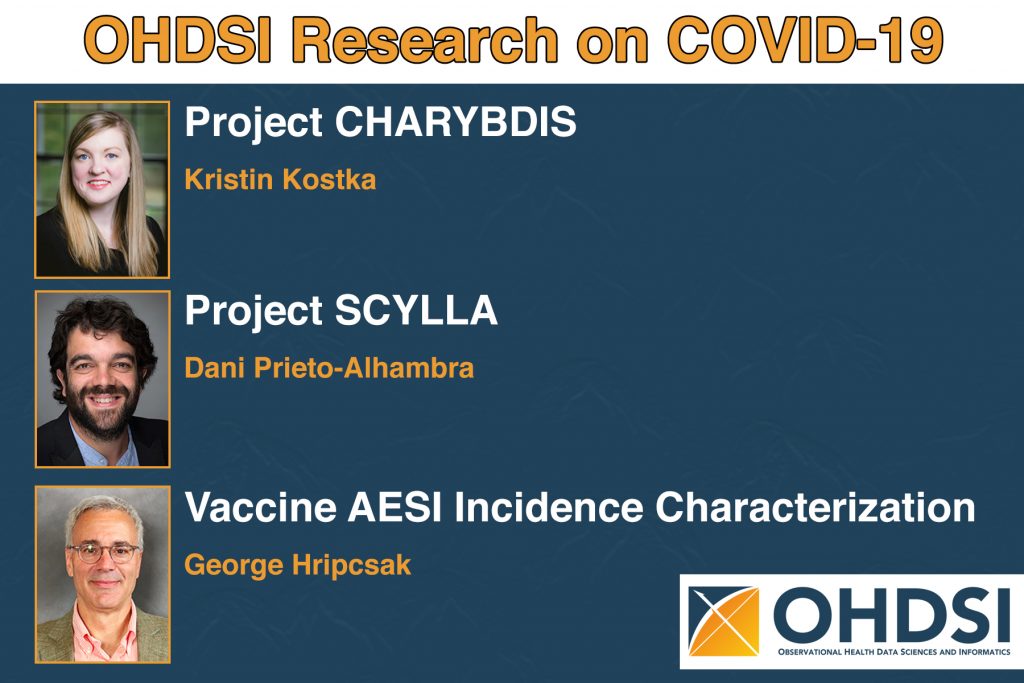 OHDSI Research on COVID-19

Project CHARYBDIS

Kristin Kostka

Project SCYLLA

Dani Prieto-Alhambra

Vaccine AESI Incidence Characterization

George Hripcsak

OHDSI

OBSERVATIONAL HEALTH DATA SCIENCES AND INFORMATICS